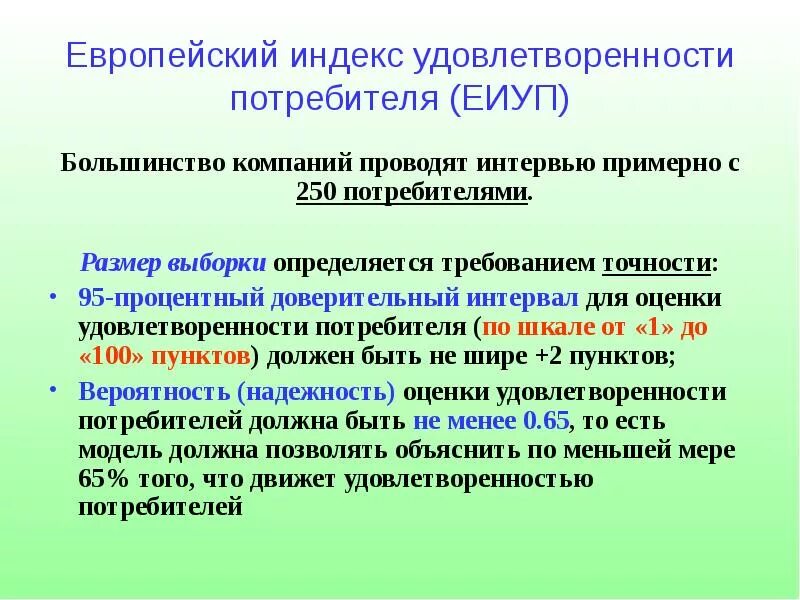 Европейский индекс удовлетворенности потребителя (ЕИУП)

Большинство компаний проводят интервью примерно с 250 потребителями.

Размер выборки определяется требованием точности:

• 95-процентный доверительный интервал для оценки удовлетворенности потребителя (по шкале от «1» до «100» пунктов) должен быть не шире +2 пунктов;

• Вероятность (надежность) оценки удовлетворенности потребителей должна быть не менее 0.65, то есть модель должна позволять объяснить по меньшей мере 65% того, что движет удовлетворенностью потребителей